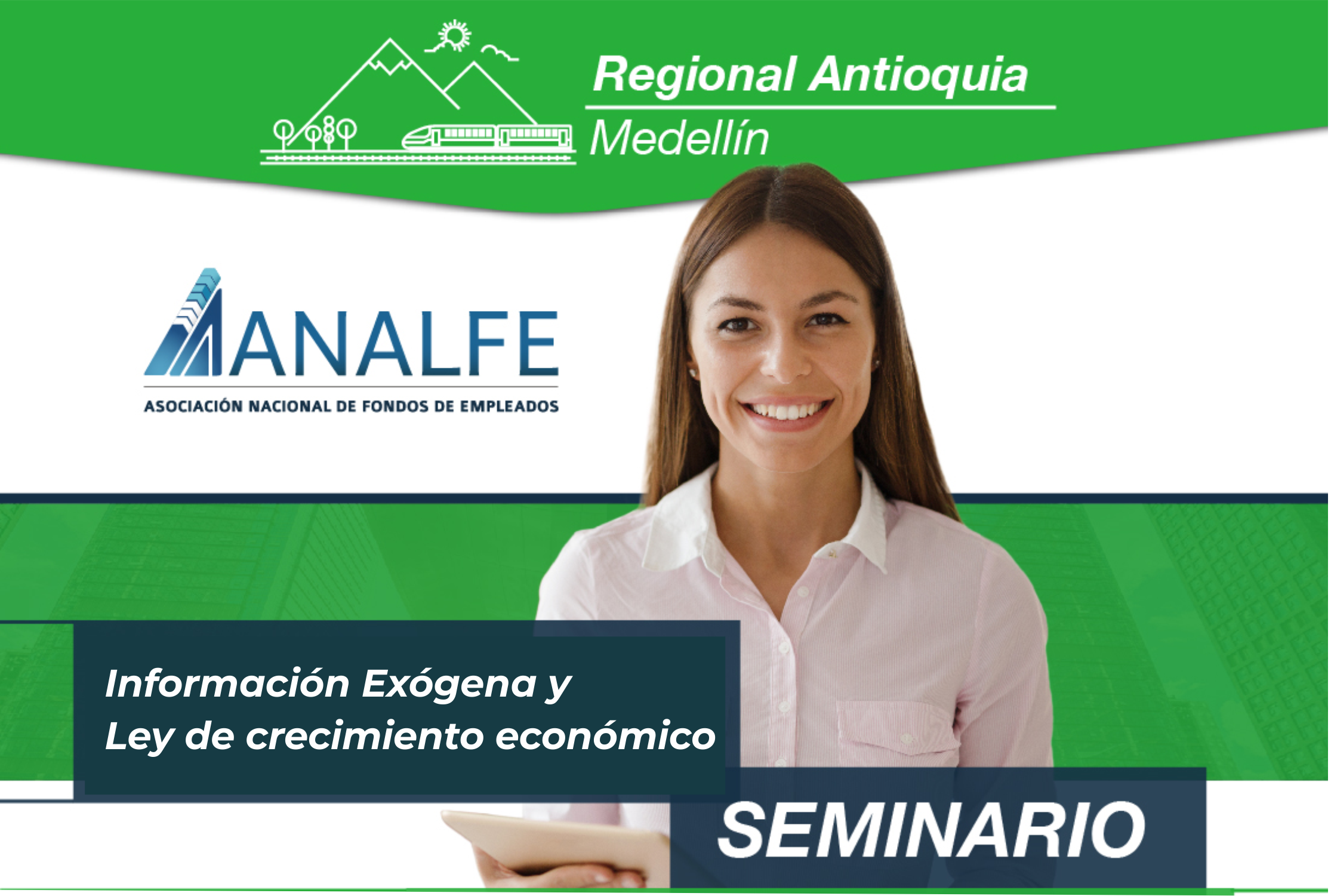 Regional Antioquia
Medellín

ANALFE
ASOCIACIÓN NACIONAL DE FONDOS DE EMPLEADOS

Información Exógena y
Ley de crecimiento económico

SEMINARIO